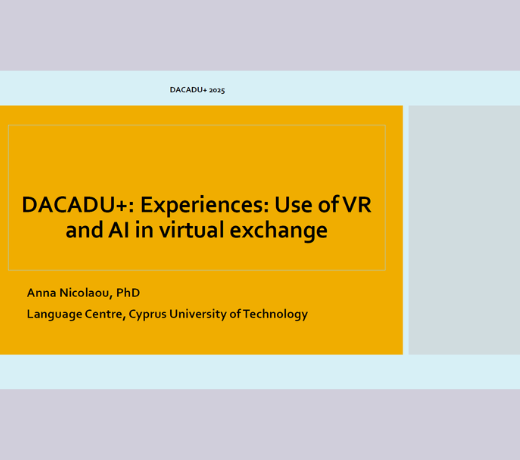 DACADU+ 2025

DACADU+: Experiences: Use of VR and AI in virtual exchange

Anna Nicolaou, PhD

Language Centre, Cyprus University of Technology